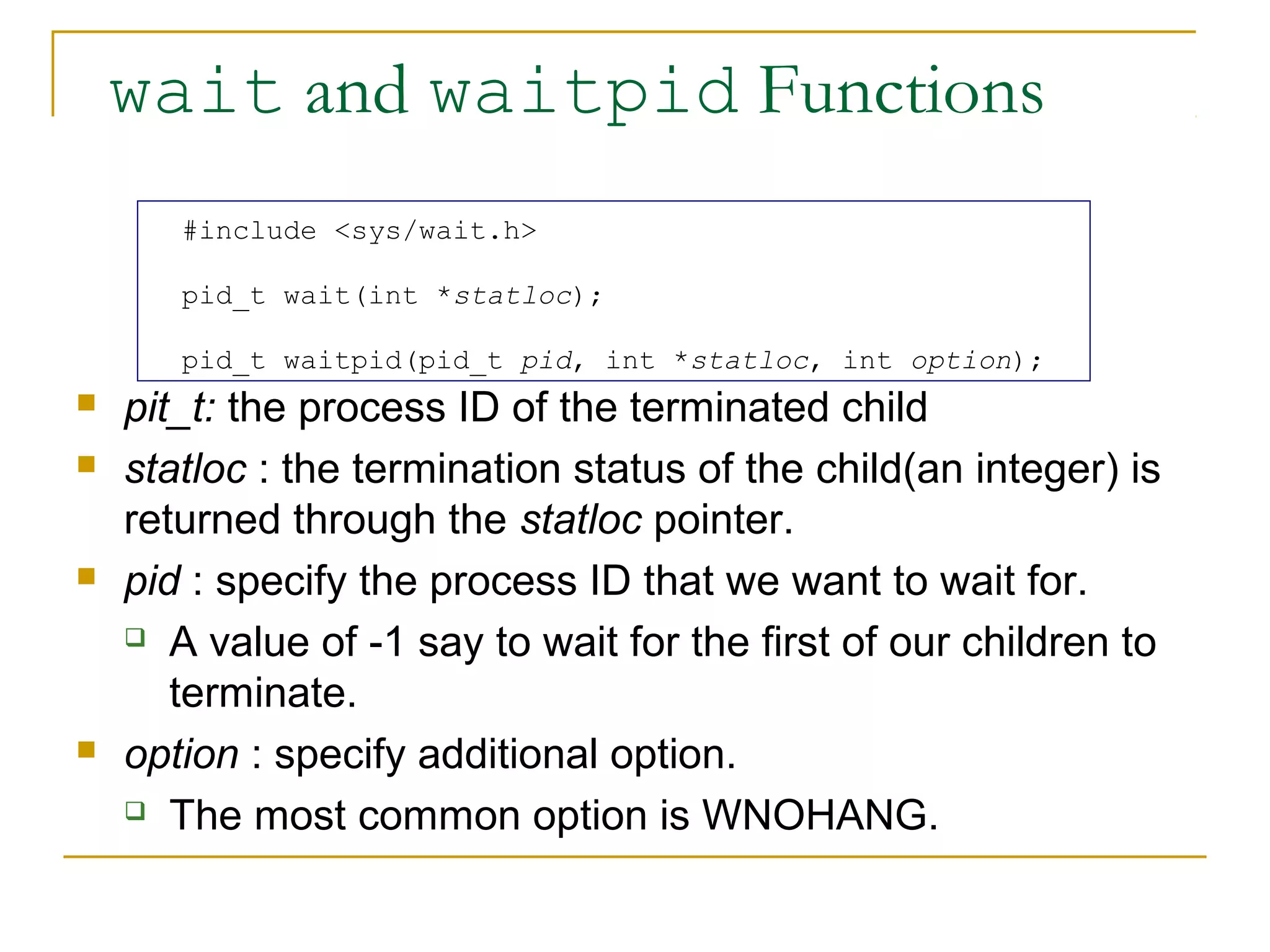 wait and waitpid Functions

#include <sys/wait.h>

pid_t wait(int *statloc);

pid_t waitpid(pid_t pid, int *statloc, int option);

pit_t: the process ID of the terminated child

statloc : the termination status of the child(an integer) is returned through the statloc pointer.

pid : specify the process ID that we want to wait for.

A value of -1 say to wait for the first of our children to terminate.

option : specify additional option.

The most common option is WNOHANG.